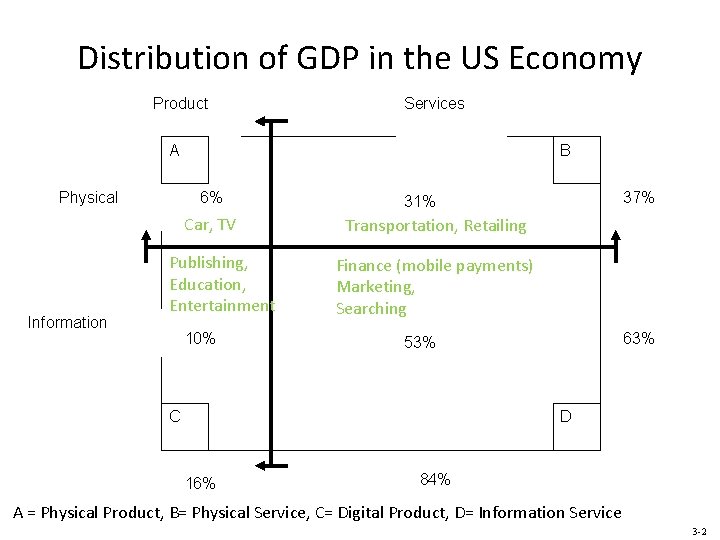 Distribution of GDP in the US Economy

Product

Services

A

B

Physical

6%

31%

37%

Car, TV

Transportation, Retailing

Publishing, Education, Entertainment

Finance (mobile payments) Marketing, Searching

Information

10%

53%

63%

C

D

16%

84%

A = Physical Product, B= Physical Service, C= Digital Product, D= Information Service

3-2